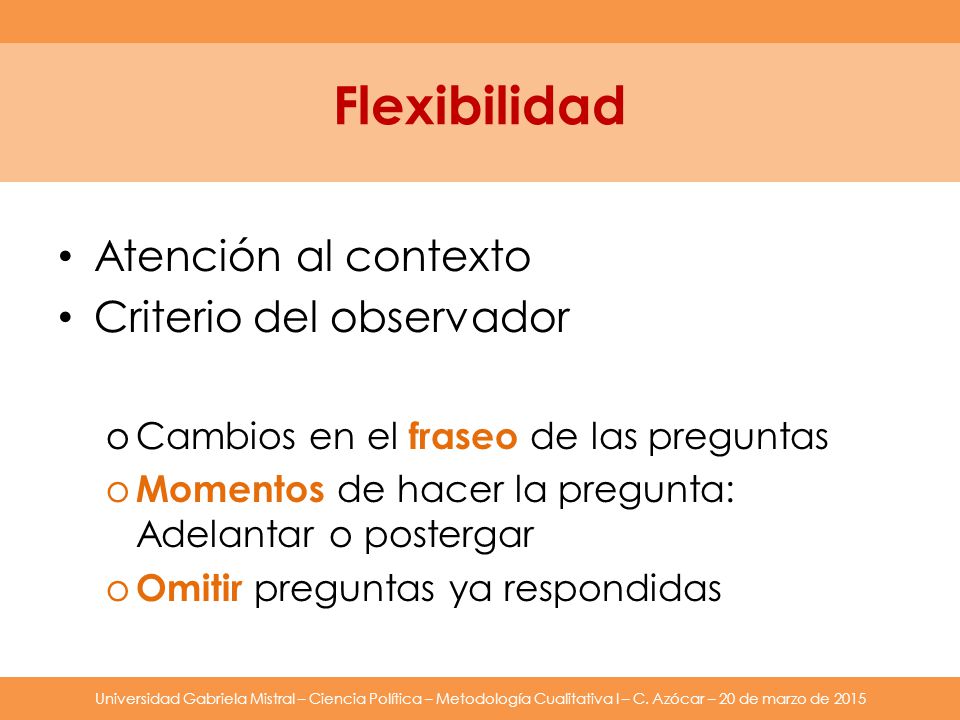 Flexibilidad

• Atención al contexto
• Criterio del observador

o Cambios en el fraseo de las preguntas
o Momentos de hacer la pregunta: Adelantar o postergar
o Omitir preguntas ya respondidas

Universidad Gabriela Mistral – Ciencia Política – Metodología Cualitativa I – C. Azócar – 20 de marzo de 2015